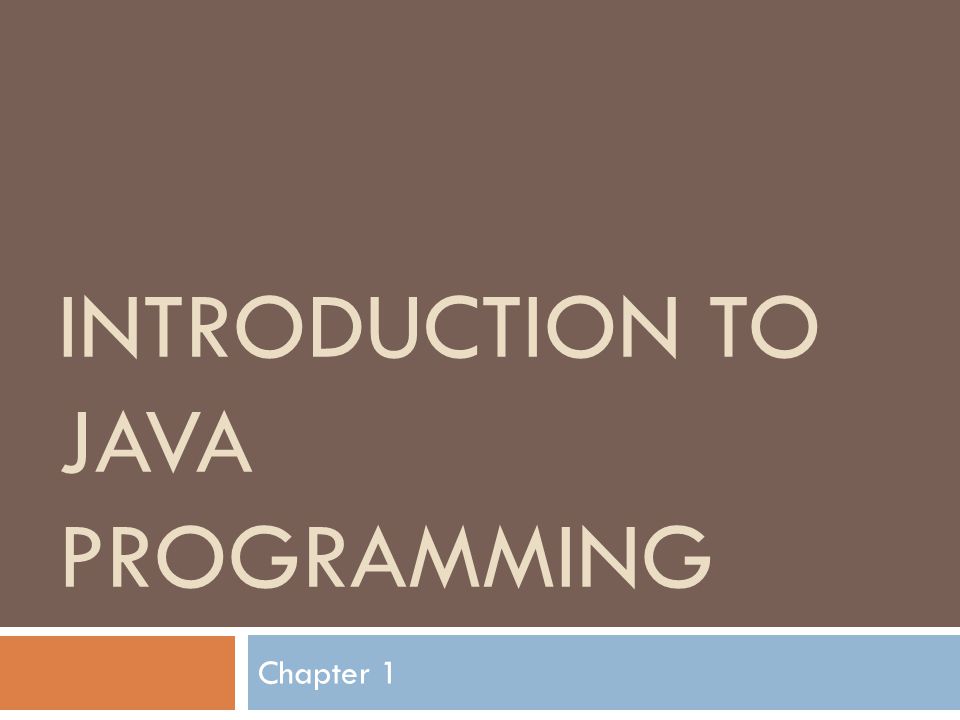 INTRODUCTION TO JAVA PROGRAMMING

Chapter 1